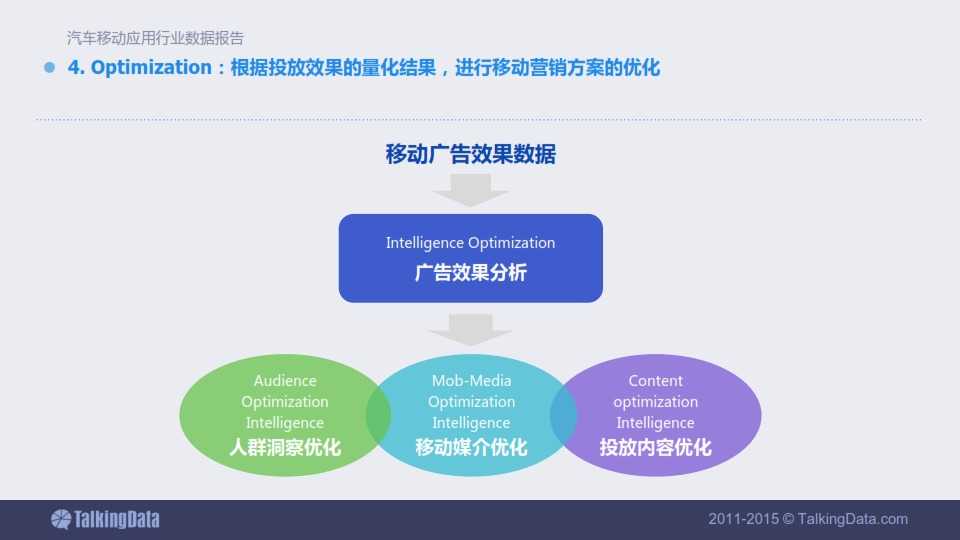 汽车移动应用行业数据报告

4. Optimization：根据投放效果的量化结果，进行移动营销方案的优化

移动广告效果数据

Intelligence Optimization
广告效果分析

Audience Optimization Intelligence
人群洞察优化

Mob-Media Optimization Intelligence
移动媒介优化

Content optimization Intelligence
投放内容优化

TalkingData

2011-2015 © TalkingData.com